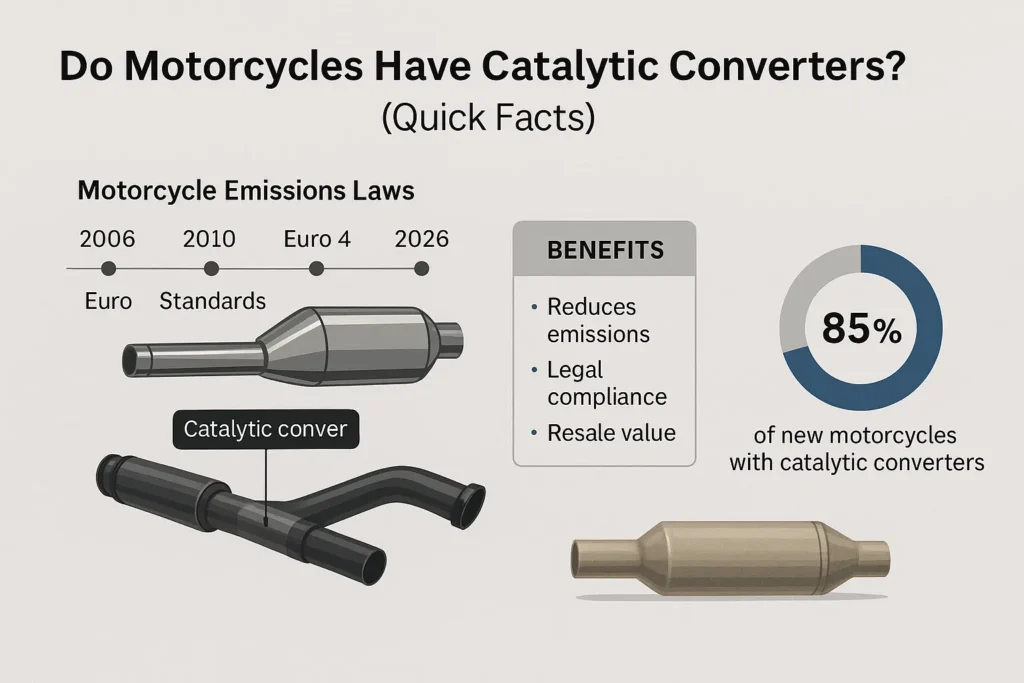 Do Motorcycles Have Catalytic Converters?
(Quick Facts)

Motorcycle Emissions Laws

2006 2010 Euro 4 2026

Euro Standards

Catalytic conver

BENEFITS

• Reduces emissions
• Legal compliance
• Resale value

85%

of new motorcycles with catalytic converters